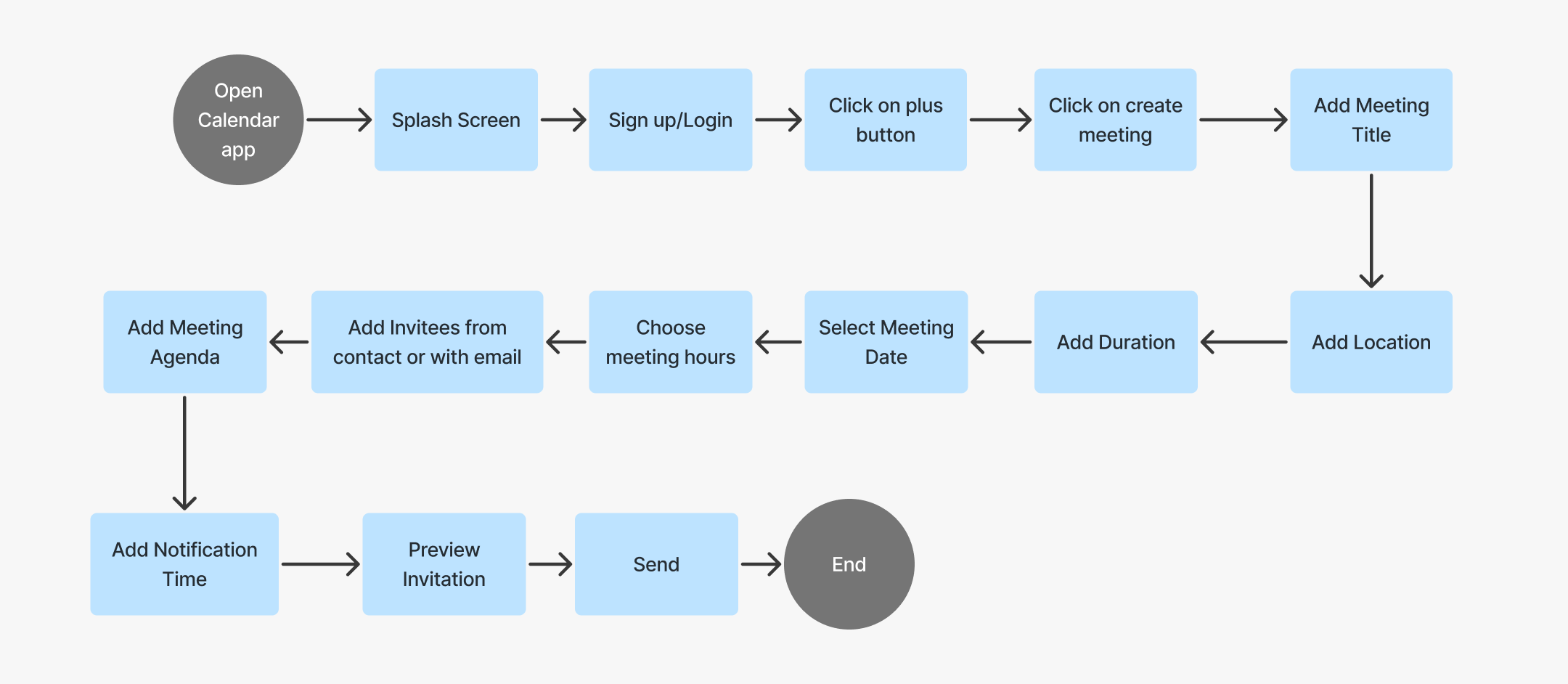 Open Calendar app

Splash Screen

Sign up/Login

Click on plus button

Click on create meeting

Add Meeting Title

Add Location

Add Duration

Select Meeting Date

Choose meeting hours

Add Invitees from contact or with email

Add Meeting Agenda

Add Notification Time

Preview Invitation

Send

End